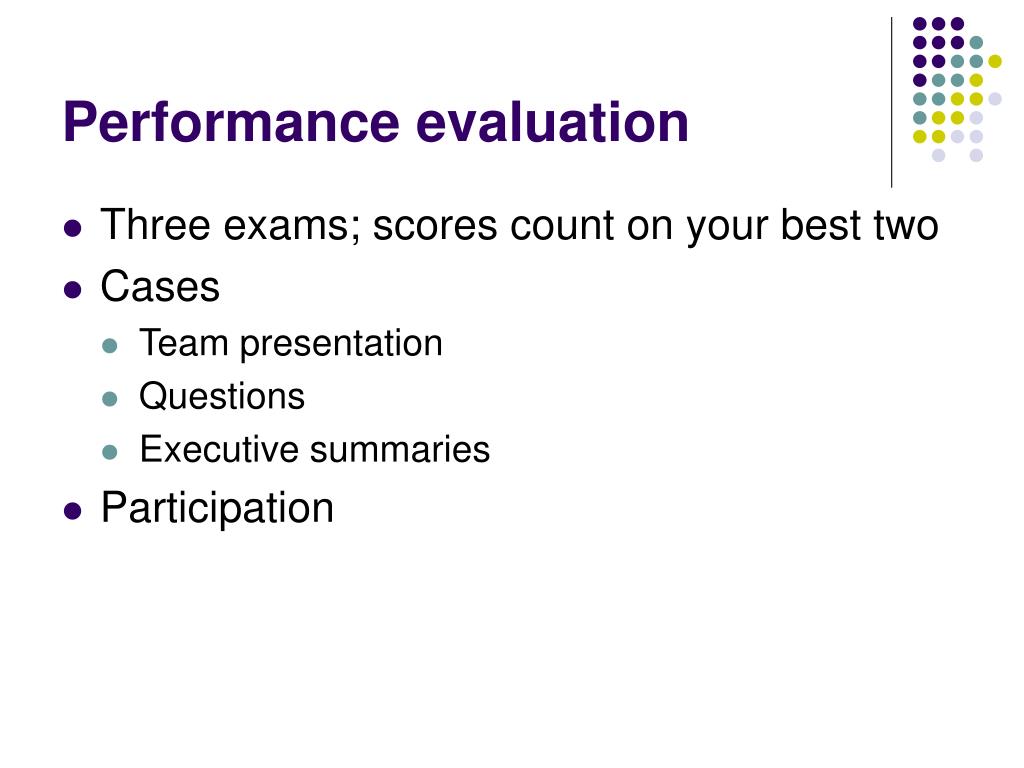 Performance evaluation

- Three exams; scores count on your best two
- Cases
  - Team presentation
  - Questions
  - Executive summaries
- Participation